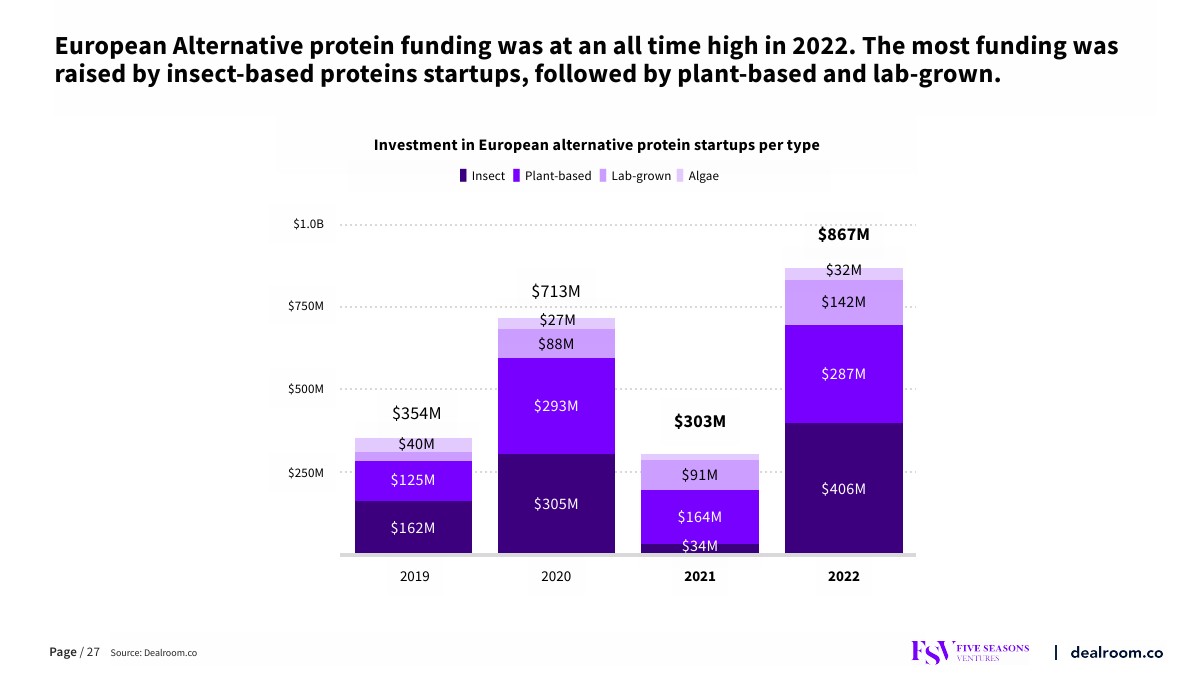 European Alternative protein funding was at an all time high in 2022. The most funding was raised by insect-based proteins startups, followed by plant-based and lab-grown.

Investment in European alternative protein startups per type

Insect Plant-based Lab-grown Algae

$1.0B
$750M
$500M
$250M

$354M
$40M
$125M
$162M

$713M
$27M
$88M
$293M
$305M

$303M
$91M
$164M
$34M

$867M
$32M
$142M
$287M
$406M

2019
2020
2021
2022

Page / 27 Source: Dealroom.co

FSV FIVE SEASONS VENTURES | dealroom.co